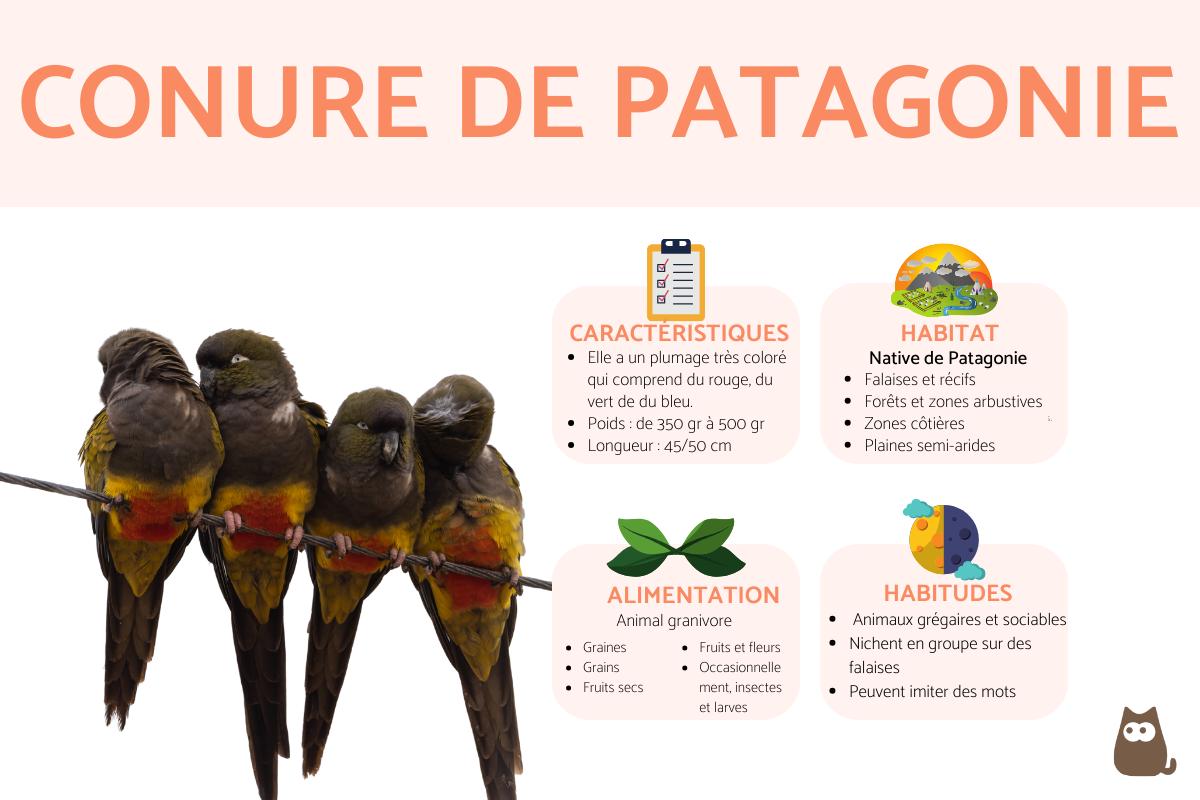 CONURE DE PATAGONIE

CARACTÉRISTIQUES

- Elle a un plumage très coloré qui comprend du rouge, du vert de du bleu.
- Poids : de 350 gr à 500 gr
- Longueur : 45/50 cm

HABITAT

Native de Patagonie

- Falaises et récifs
- Forêts et zones arbustives
- Zones côtières
- Plaines semi-arides

ALIMENTATION

Animal granivore

- Graines
- Grains
- Fruits secs
- Fruits et fleurs
- Occasionnellement, insectes et larves

HABITUDES

- Animaux grégaires et sociables
- Nichent en groupe sur des falaises
- Peuvent imiter des mots